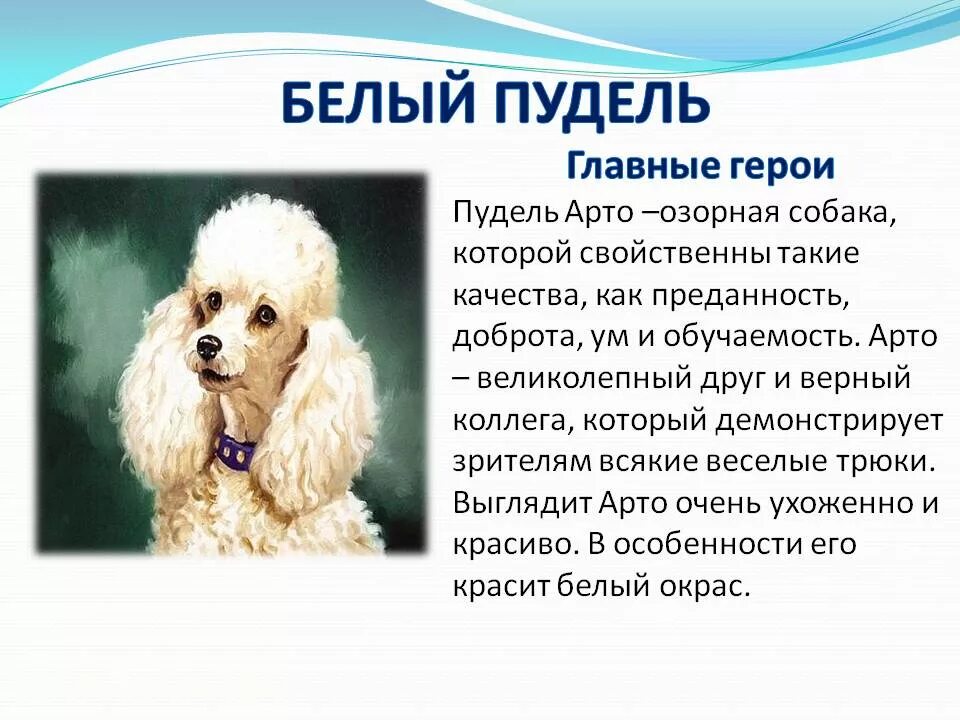 БЕЛЫЙ ПУДЕЛЬ

Главные герои

Пудель Арто –озорная собака, которой свойственны такие качества, как преданность, доброта, ум и обучаемость. Арто – великолепный друг и верный коллега, который демонстрирует зрителям всякие веселые трюки. Выглядит Арто очень ухоженно и красиво. В особенности его красит белый окрас.